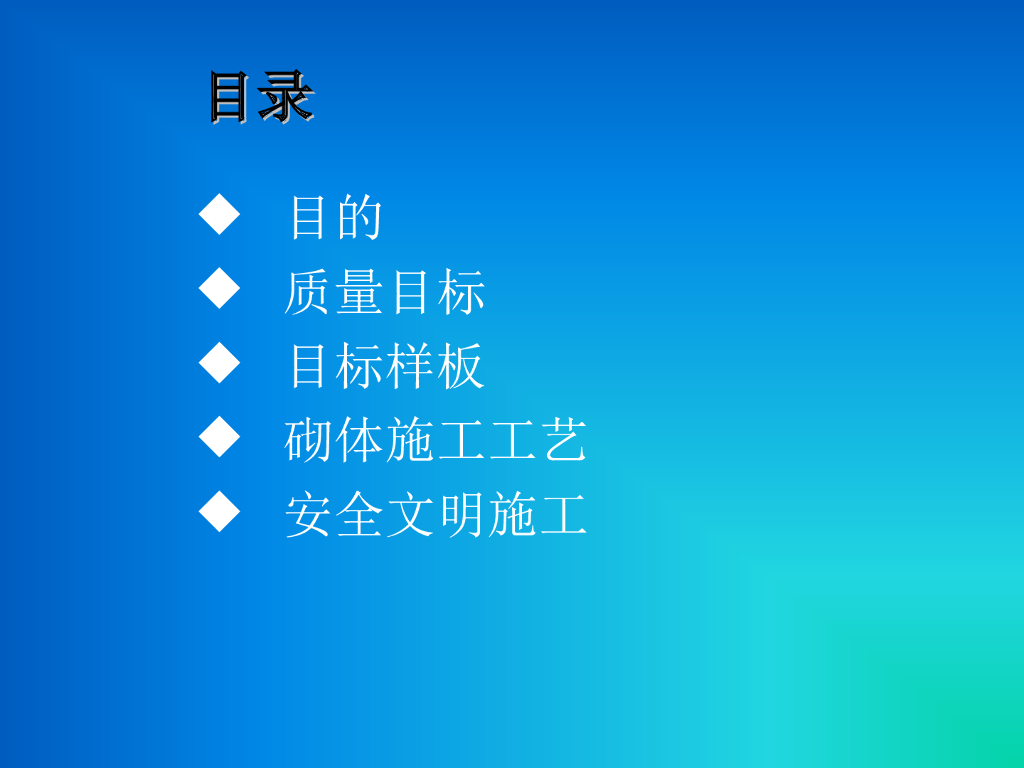 目录

◆ 目的
◆ 质量目标
◆ 目标样板
◆ 砌体施工工艺
◆ 安全文明施工